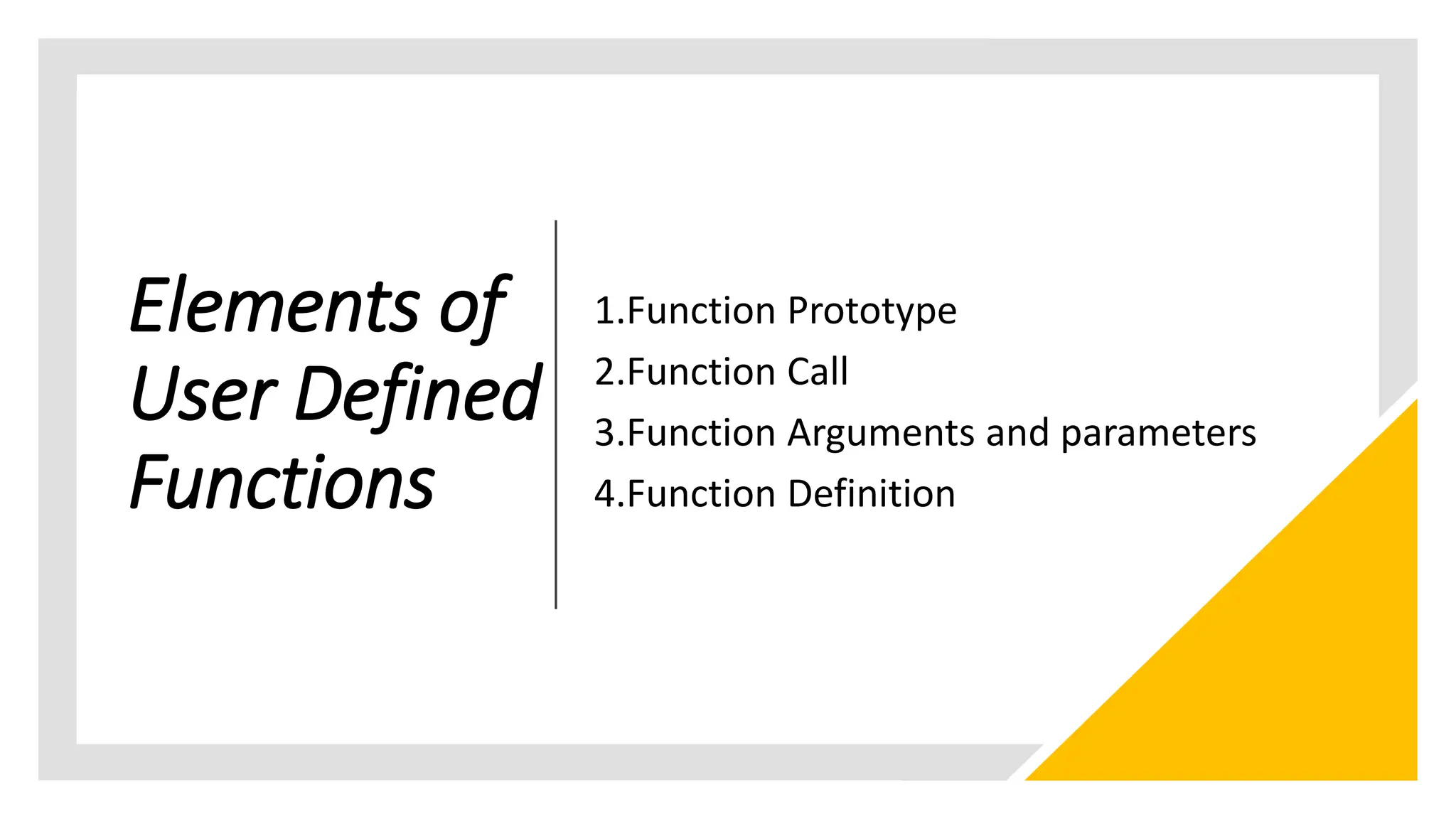 Elements of User Defined Functions

1.Function Prototype
2.Function Call
3.Function Arguments and parameters
4.Function Definition